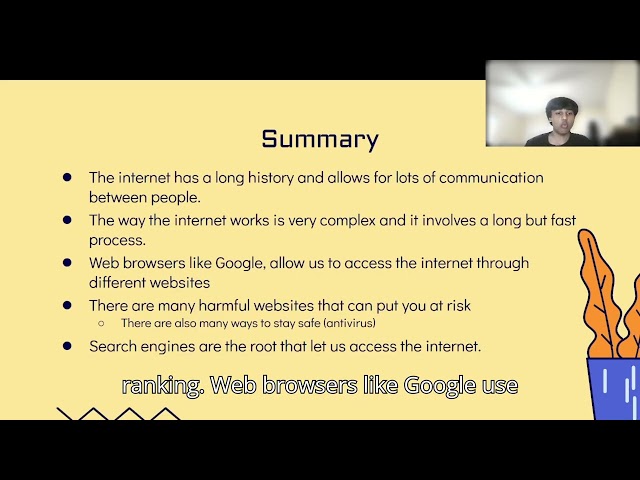 Summary

• The internet has a long history and allows for lots of communication between people.
• The way the internet works is very complex and it involves a long but fast process.
• Web browsers like Google, allow us to access the internet through different websites
• There are many harmful websites that can put you at risk
○ There are also many ways to stay safe (antivirus)
• Search engines are the root that let us access the internet.

ranking. Web browsers like Google use